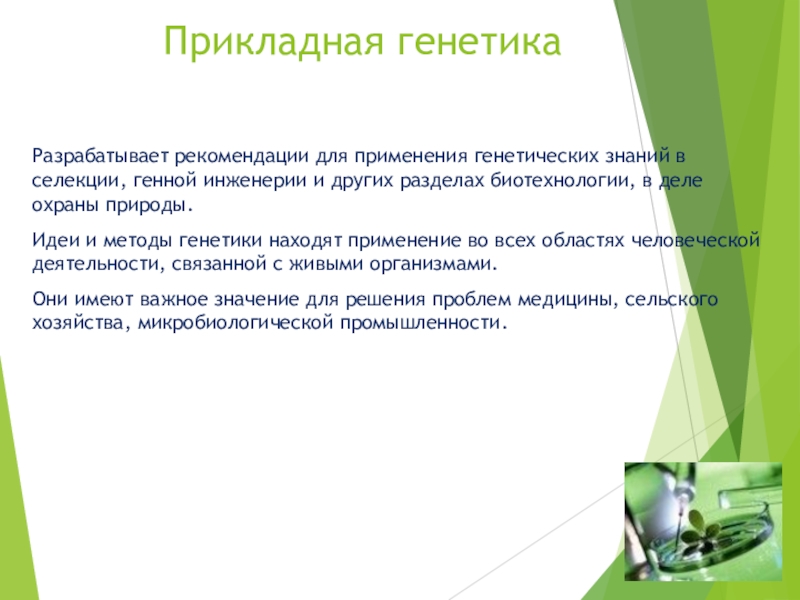 Прикладная генетика

Разрабатывает рекомендации для применения генетических знаний в селекции, генной инженерии и других разделах биотехнологии, в деле охраны природы.

Идеи и методы генетики находят применение во всех областях человеческой деятельности, связанной с живыми организмами.

Они имеют важное значение для решения проблем медицины, сельского хозяйства, микробиологической промышленности.